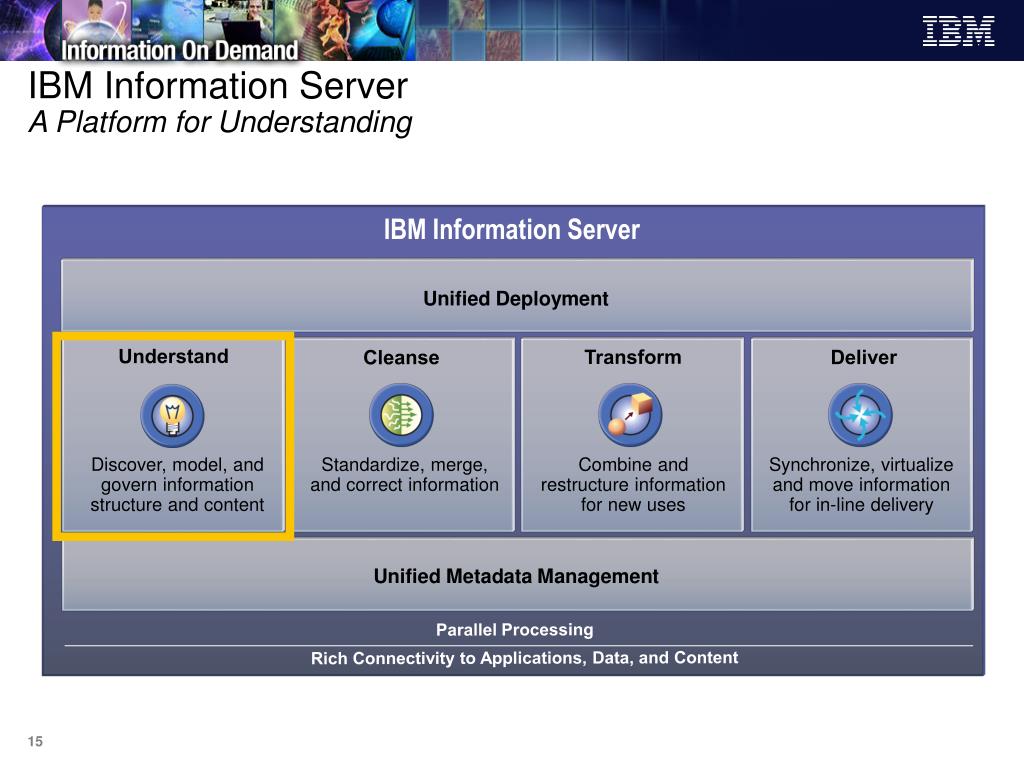 Information On Demand

IBM

IBM Information Server
A Platform for Understanding

IBM Information Server

Unified Deployment

Understand

Discover, model, and govern information structure and content

Cleanse

Standardize, merge, and correct information

Transform

Combine and restructure information for new uses

Deliver

Synchronize, virtualize and move information for in-line delivery

Unified Metadata Management

Parallel Processing

Rich Connectivity to Applications, Data, and Content

15